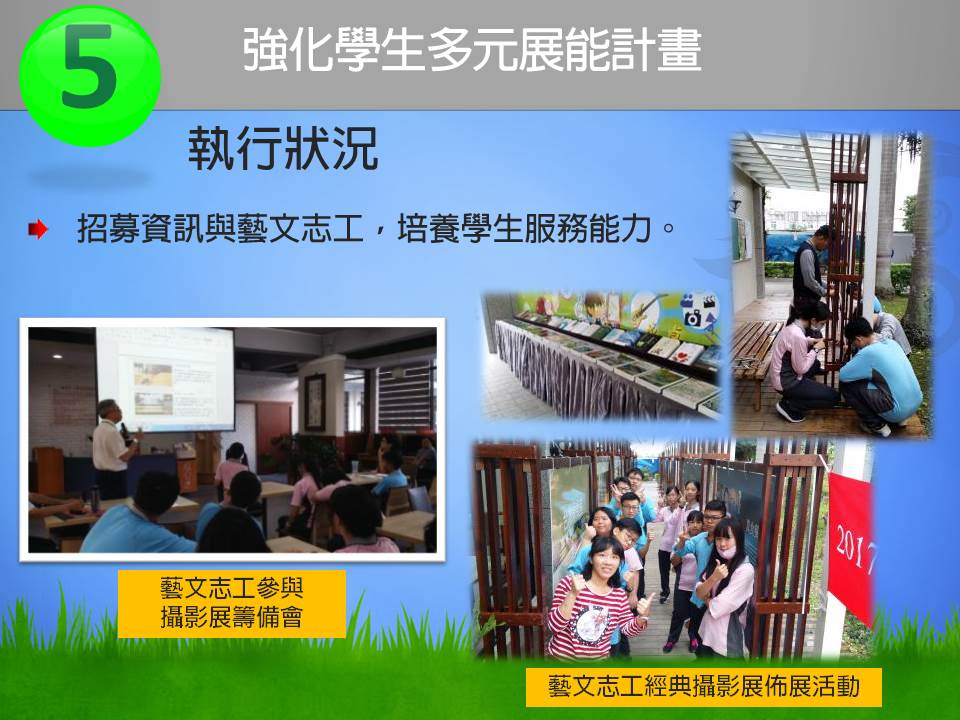 5

強化學生多元展能計畫

執行狀況

招募資訊與藝文志工，培養學生服務能力。

藝文志工參與
攝影展籌備會

2017

藝文志工經典攝影展佈展活動